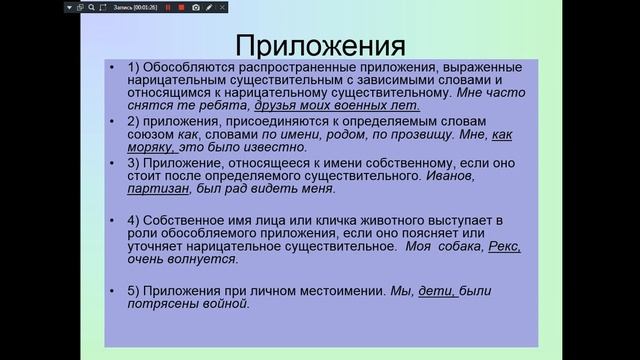 Запись [00:01:26]

Приложения

• 1) Обособляются распространенные приложения, выраженные нарицательным существительным с зависимыми словами и относящимся к нарицательному существительному. Мне часто снятся те ребята, друзья моих военных лет.

• 2) приложения, присоединяются к определяемым словам союзом как, словами по имени, родом, по прозвищу. Мне, как моряку, это было известно.

• 3) Приложение, относящееся к имени собственному, если оно стоит после определяемого существительного. Иванов, партизан, был рад видеть меня.

• 4) Собственное имя лица или кличка животного выступает в роли обособляемого приложения, если оно поясняет или уточняет нарицательное существительное. Моя собака, Рекс, очень волнуется.

• 5) Приложения при личном местоимении. Мы, дети, были потрясены войной.